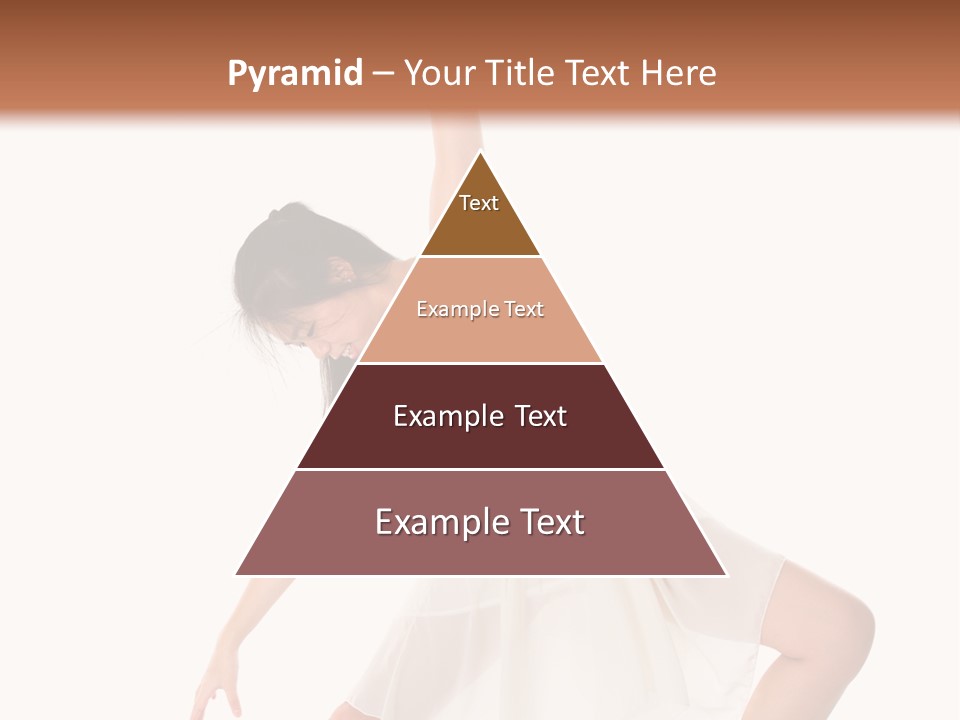 Pyramid – Your Title Text Here

Text

Example Text

Example Text

Example Text